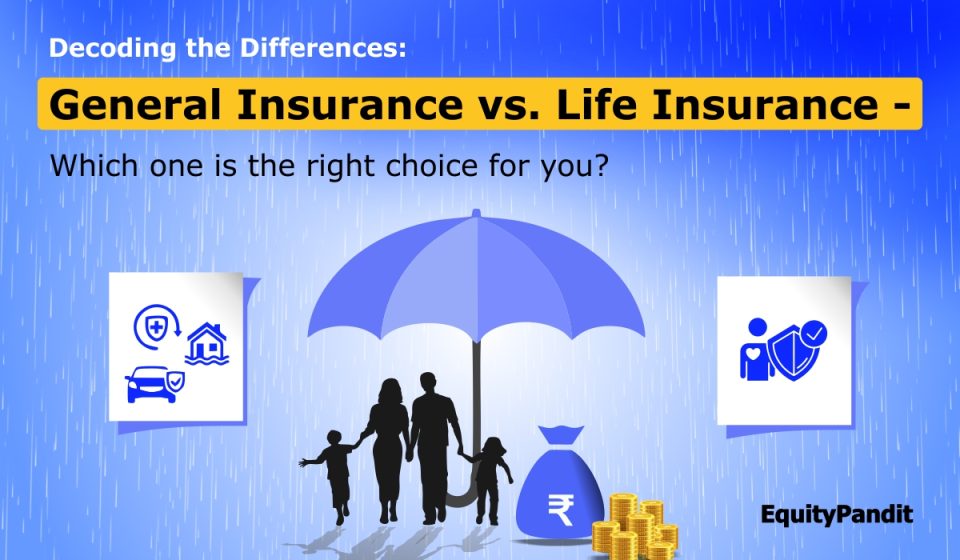 Decoding the Differences:

General Insurance vs. Life Insurance -

Which one is the right choice for you?

₹

EquityPandit